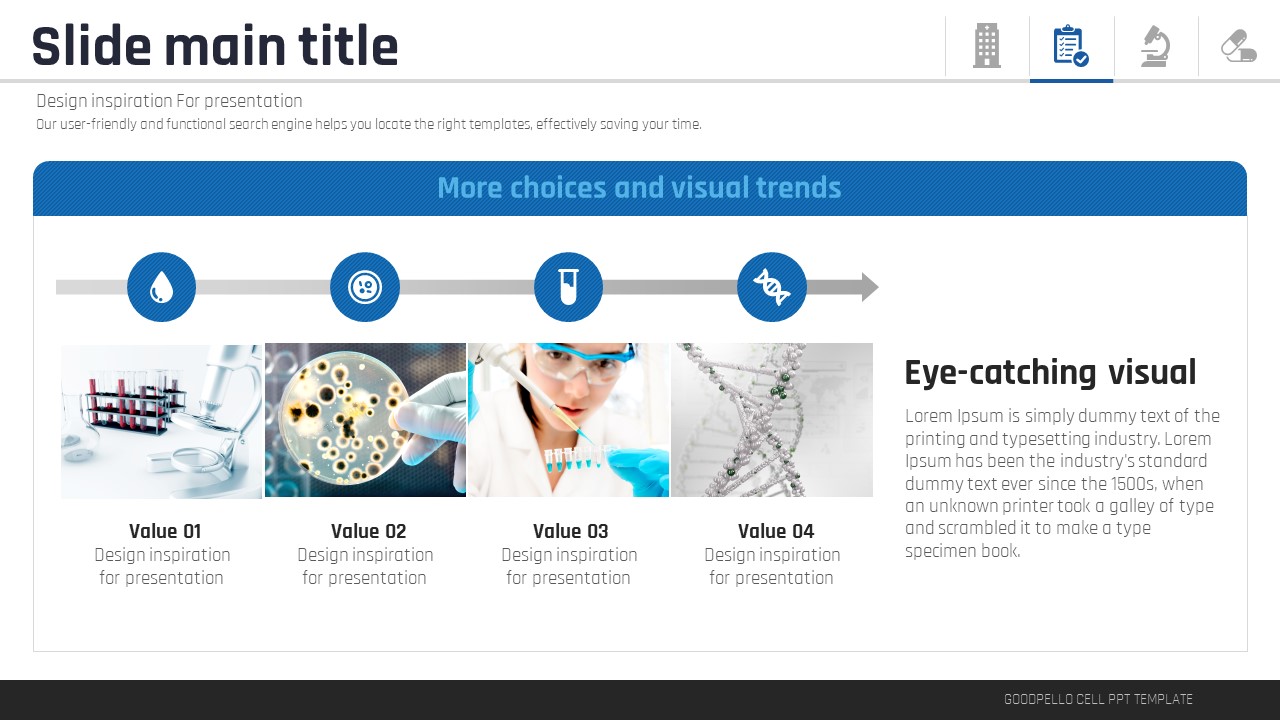 Slide main title

Design inspiration For presentation
Our user-friendly and functional search engine helps you locate the right templates, effectively saving your time.

More choices and visual trends

Value 01
Design inspiration for presentation

Value 02
Design inspiration for presentation

Value 03
Design inspiration for presentation

Value 04
Design inspiration for presentation

Eye-catching visual
Lorem Ipsum is simply dummy text of the printing and typesetting industry. Lorem Ipsum has been the industry's standard dummy text ever since the 1500s, when an unknown printer took a galley of type and scrambled it to make a type specimen book.

GOODPELLO CELL PPT TEMPLATE